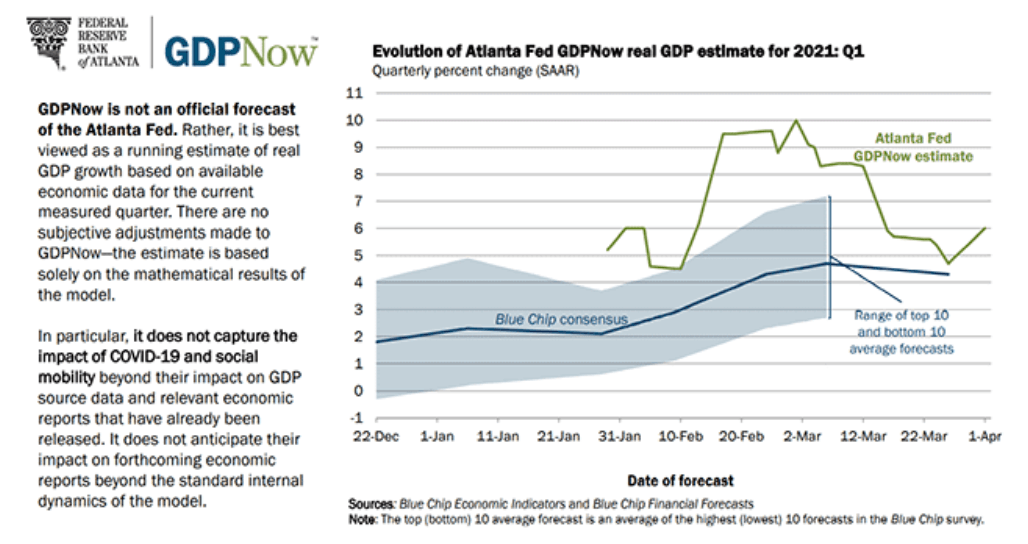 FEDERAL RESERVE BANK of ATLANTA

GDPNow™

GDPNow is not an official forecast of the Atlanta Fed. Rather, it is best viewed as a running estimate of real GDP growth based on available economic data for the current measured quarter. There are no subjective adjustments made to GDPNow—the estimate is based solely on the mathematical results of the model.

In particular, it does not capture the impact of COVID-19 and social mobility beyond their impact on GDP source data and relevant economic reports that have already been released. It does not anticipate their impact on forthcoming economic reports beyond the standard internal dynamics of the model.

Evolution of Atlanta Fed GDPNow real GDP estimate for 2021: Q1

Quarterly percent change (SAAR)

11
10
9
8
7
6
5
4
3
2
1
0
-1

Atlanta Fed GDPNow estimate

Blue Chip consensus

Range of top 10 and bottom 10 average forecasts

22-Dec 1-Jan 11-Jan 21-Jan 31-Jan 10-Feb 20-Feb 2-Mar 12-Mar 22-Mar 1-Apr

Date of forecast

Sources: Blue Chip Economic Indicators and Blue Chip Financial Forecasts
Note: The top (bottom) 10 average forecast is an average of the highest (lowest) 10 forecasts in the Blue Chip survey.